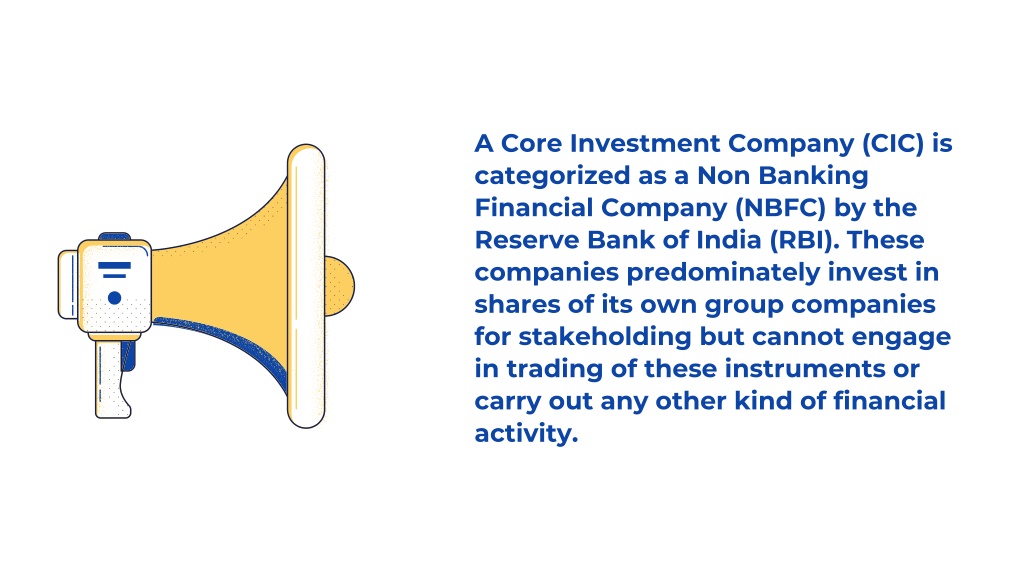 A Core Investment Company (CIC) is categorized as a Non Banking Financial Company (NBFC) by the Reserve Bank of India (RBI). These companies predominately invest in shares of its own group companies for stakeholding but cannot engage in trading of these instruments or carry out any other kind of financial activity.